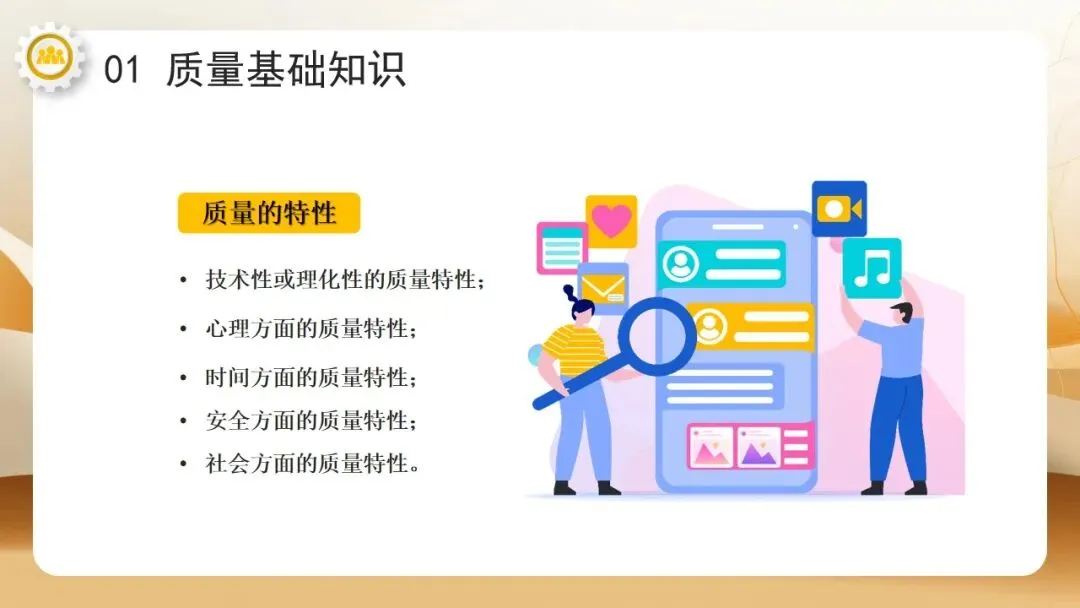 01 质量基础知识

质量的特性

• 技术性或理化性的质量特性；
• 心理方面的质量特性；
• 时间方面的质量特性；
• 安全方面的质量特性；
• 社会方面的质量特性。